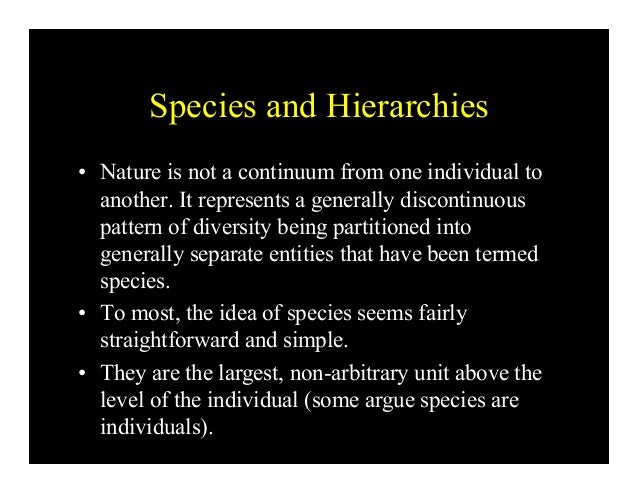 Species and Hierarchies

• Nature is not a continuum from one individual to another. It represents a generally discontinuous pattern of diversity being partitioned into generally separate entities that have been termed species.

• To most, the idea of species seems fairly straightforward and simple.

• They are the largest, non-arbitrary unit above the level of the individual (some argue species are individuals).